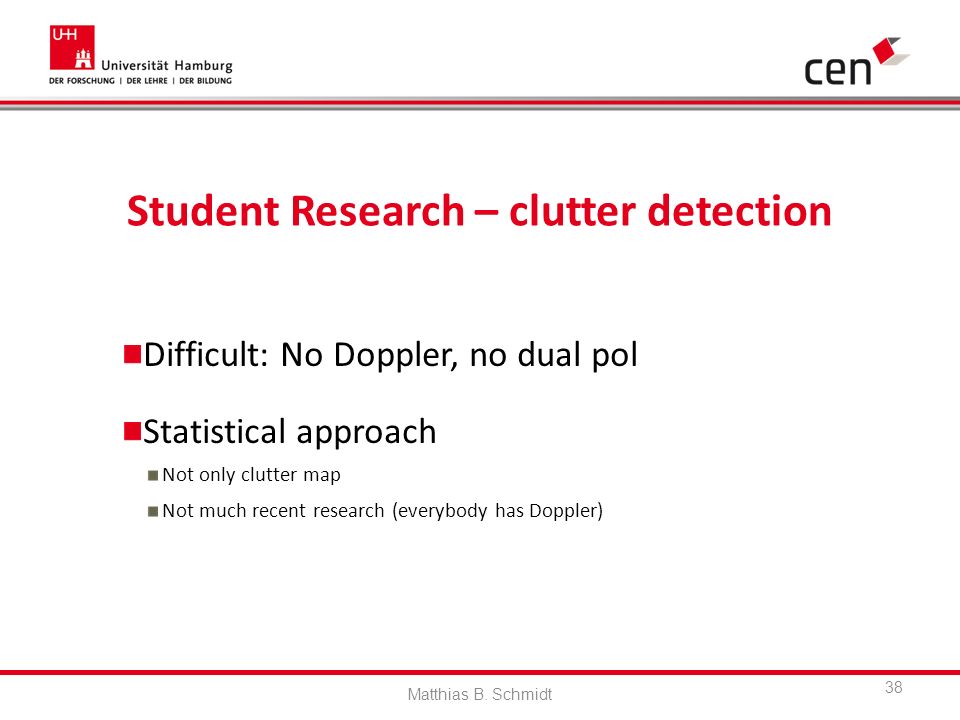 UHH Universität Hamburg
DER FORSCHUNG | DER LEHRE | DER BILDUNG

cen

Student Research – clutter detection

Difficult: No Doppler, no dual pol

Statistical approach

Not only clutter map

Not much recent research (everybody has Doppler)

Matthias B. Schmidt

38